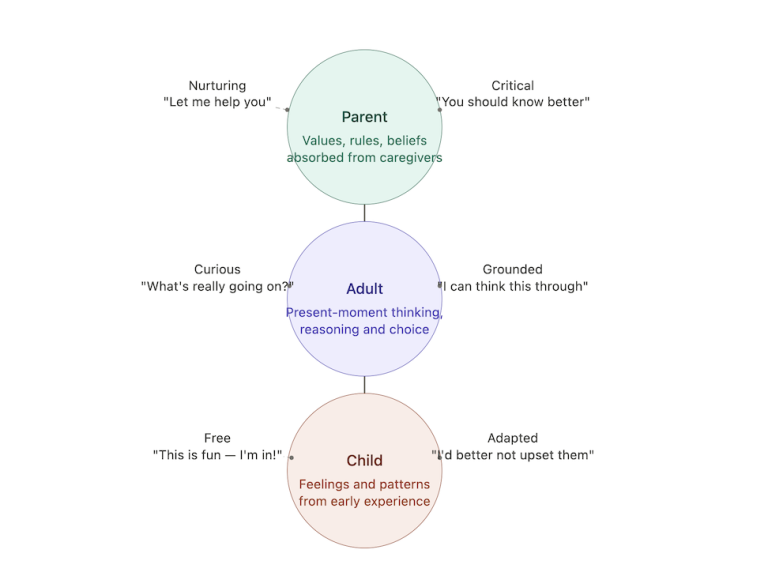 Nurturing
"Let me help you"

Parent
Values, rules, beliefs absorbed from caregivers

Critical
"You should know better"

Curious
"What's really going on?"

Adult
Present-moment thinking, reasoning and choice

Grounded
"I can think this through"

Free
"This is fun — I'm in!"

Child
Feelings and patterns from early experience

Adapted
"I'd better not upset them"